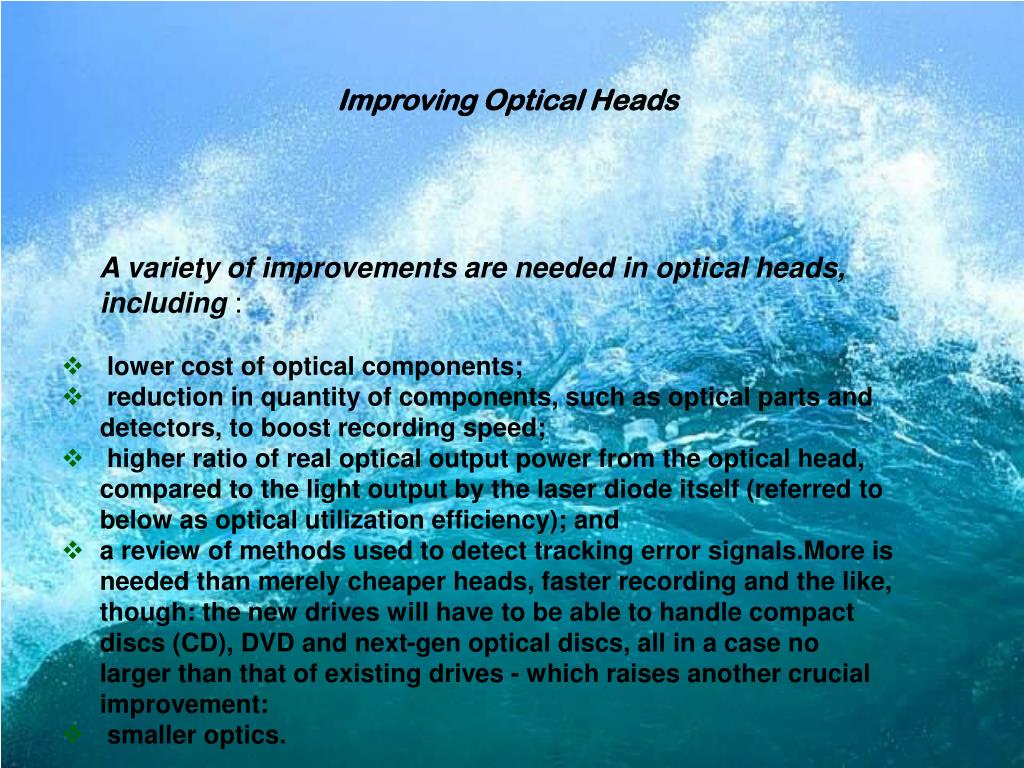 Improving Optical Heads

A variety of improvements are needed in optical heads, including :

❖ lower cost of optical components;
❖ reduction in quantity of components, such as optical parts and detectors, to boost recording speed;
❖ higher ratio of real optical output power from the optical head, compared to the light output by the laser diode itself (referred to below as optical utilization efficiency); and
❖ a review of methods used to detect tracking error signals.More is needed than merely cheaper heads, faster recording and the like, though: the new drives will have to be able to handle compact discs (CD), DVD and next-gen optical discs, all in a case no larger than that of existing drives - which raises another crucial improvement:
❖ smaller optics.